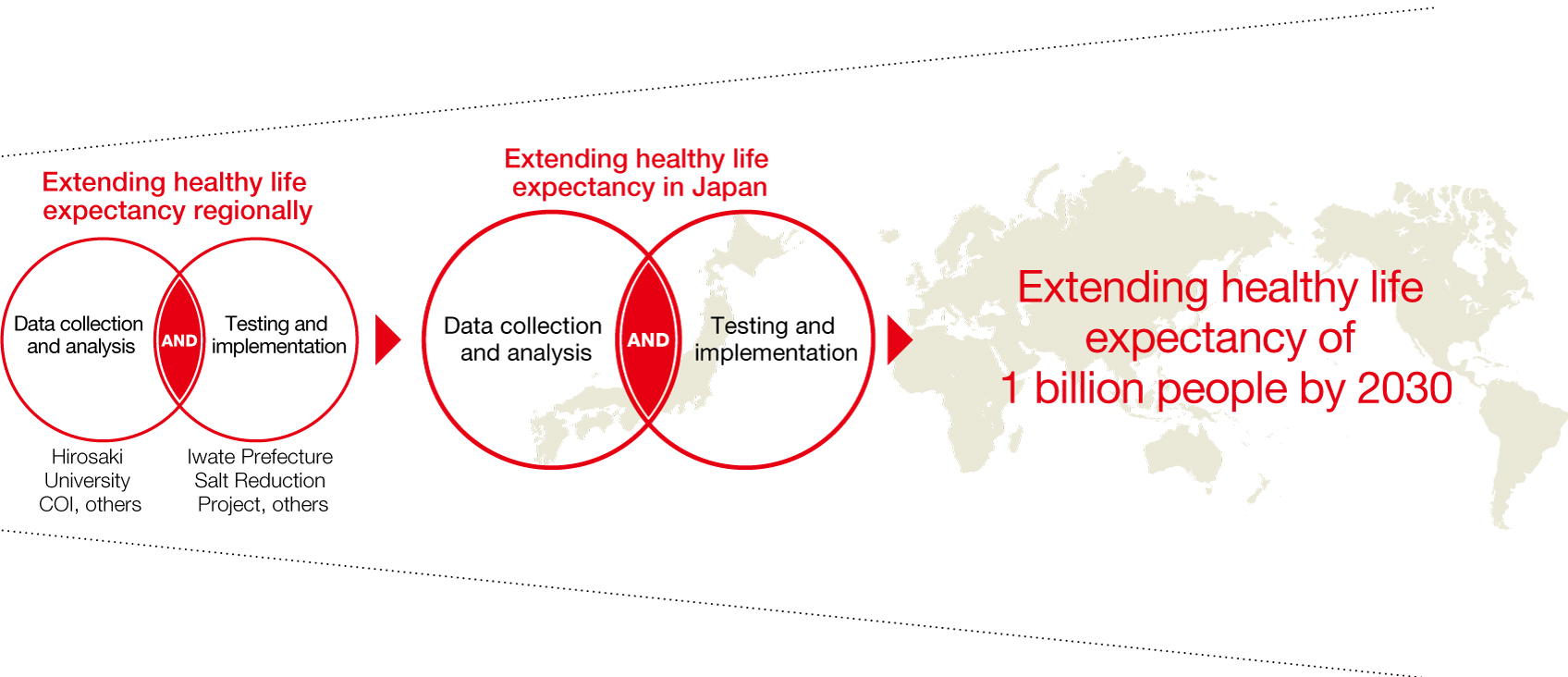 Extending healthy life expectancy regionally

Data collection and analysis

AND

Testing and implementation

Hirosaki University COI, others

Iwate Prefecture Salt Reduction Project, others

Extending healthy life expectancy in Japan

Data collection and analysis

AND

Testing and implementation

Extending healthy life expectancy of 1 billion people by 2030